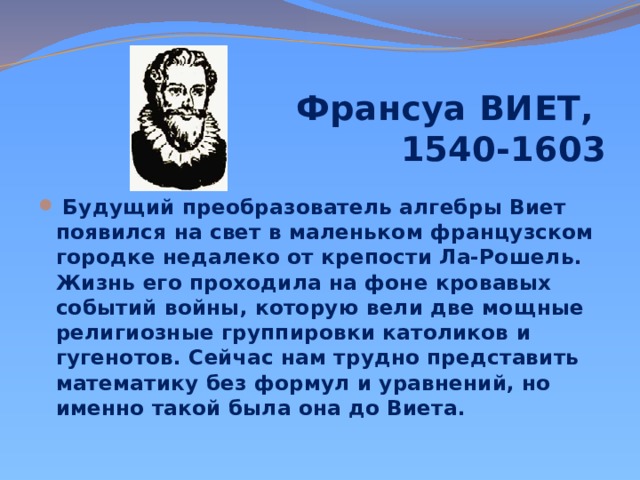 Франсуа ВИЕТ,
1540-1603

Будущий преобразователь алгебры Виет появился на свет в маленьком французском городке недалеко от крепости Ла-Рошель. Жизнь его проходила на фоне кровавых событий войны, которую вели две мощные религиозные группировки католиков и гугенотов. Сейчас нам трудно представить математику без формул и уравнений, но именно такой была она до Виета.